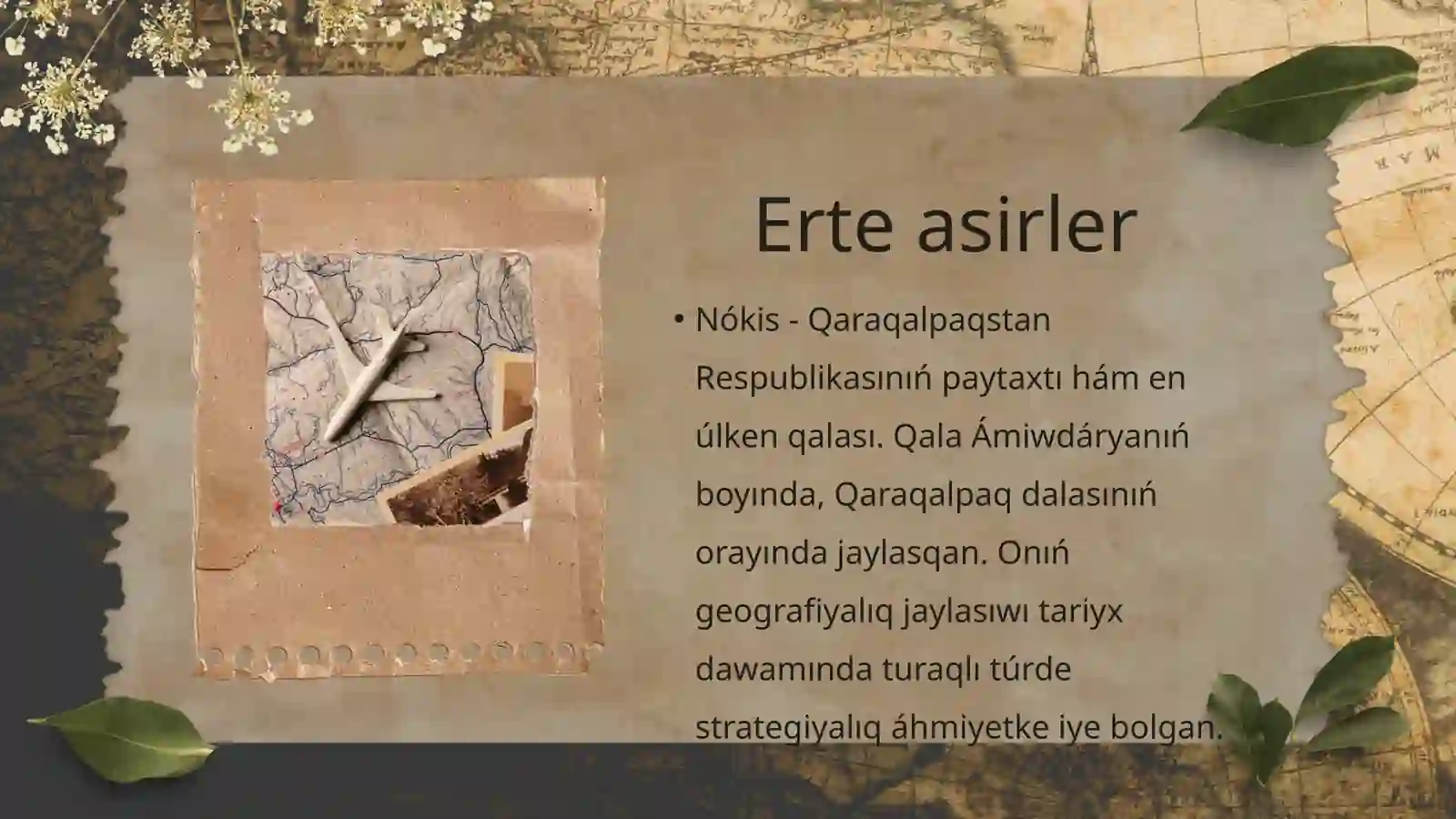 Erte asirler

• Nókis - Qaraqalpaqstan Respublikasınıń paytaxtı hám en úlken qalası. Qala Ámiwdáryanıń boyında, Qaraqalpaq dalasınıń orayında jaylasqan. Onıń geografiyalıq jaylasıwı tariyx dawamında turaqlı túrde strategiyalıq áhmiyetke iye bolgan.